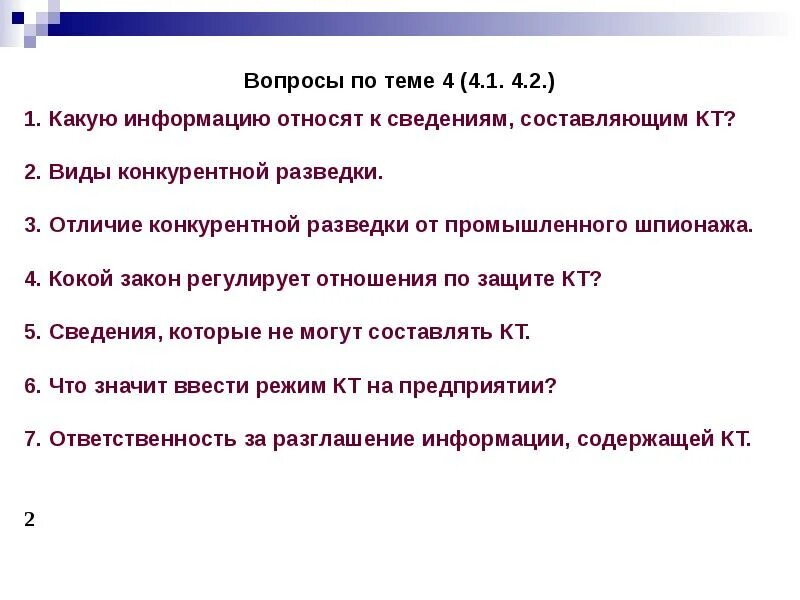 Вопросы по теме 4 (4.1. 4.2.)

1. Какую информацию относят к сведениям, составляющим КТ?

2. Виды конкурентной разведки.

3. Отличие конкурентной разведки от промышленного шпионажа.

4. Кокой закон регулирует отношения по защите КТ?

5. Сведения, которые не могут составлять КТ.

6. Что значит ввести режим КТ на предприятии?

7. Ответственность за разглашение информации, содержащей КТ.

2